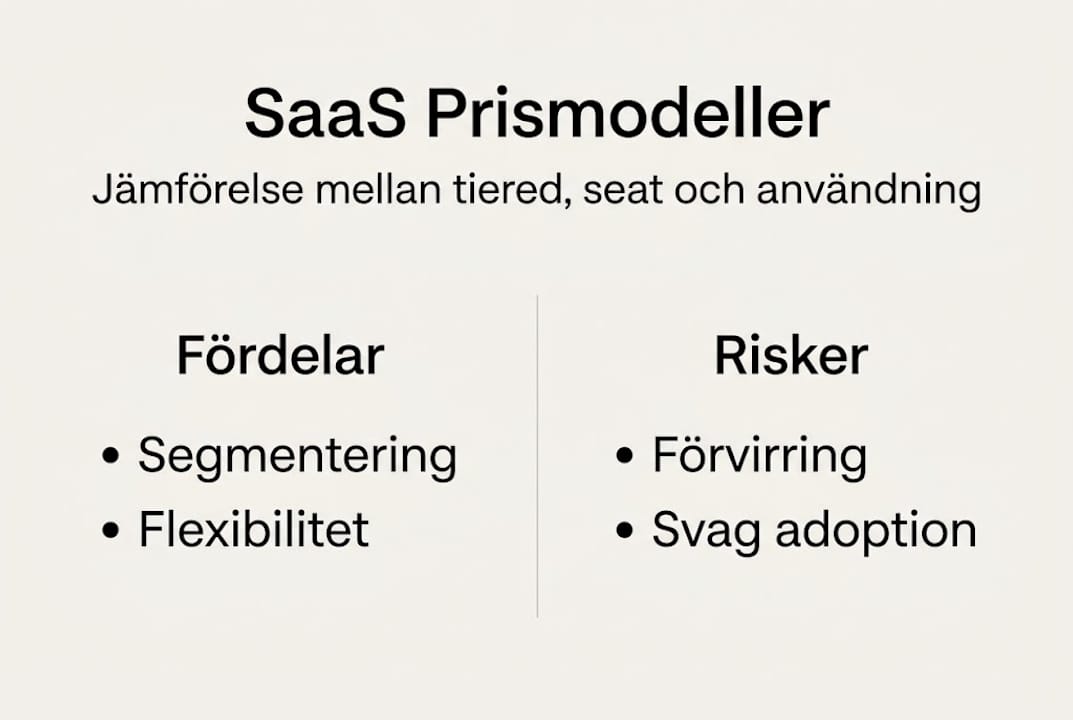 SaaS Prismodeller

Jämförelse mellan tiered, seat och användning

Fördelar

• Segmentering
• Flexibilitet

Risker

• Förvirring
• Svag adoption